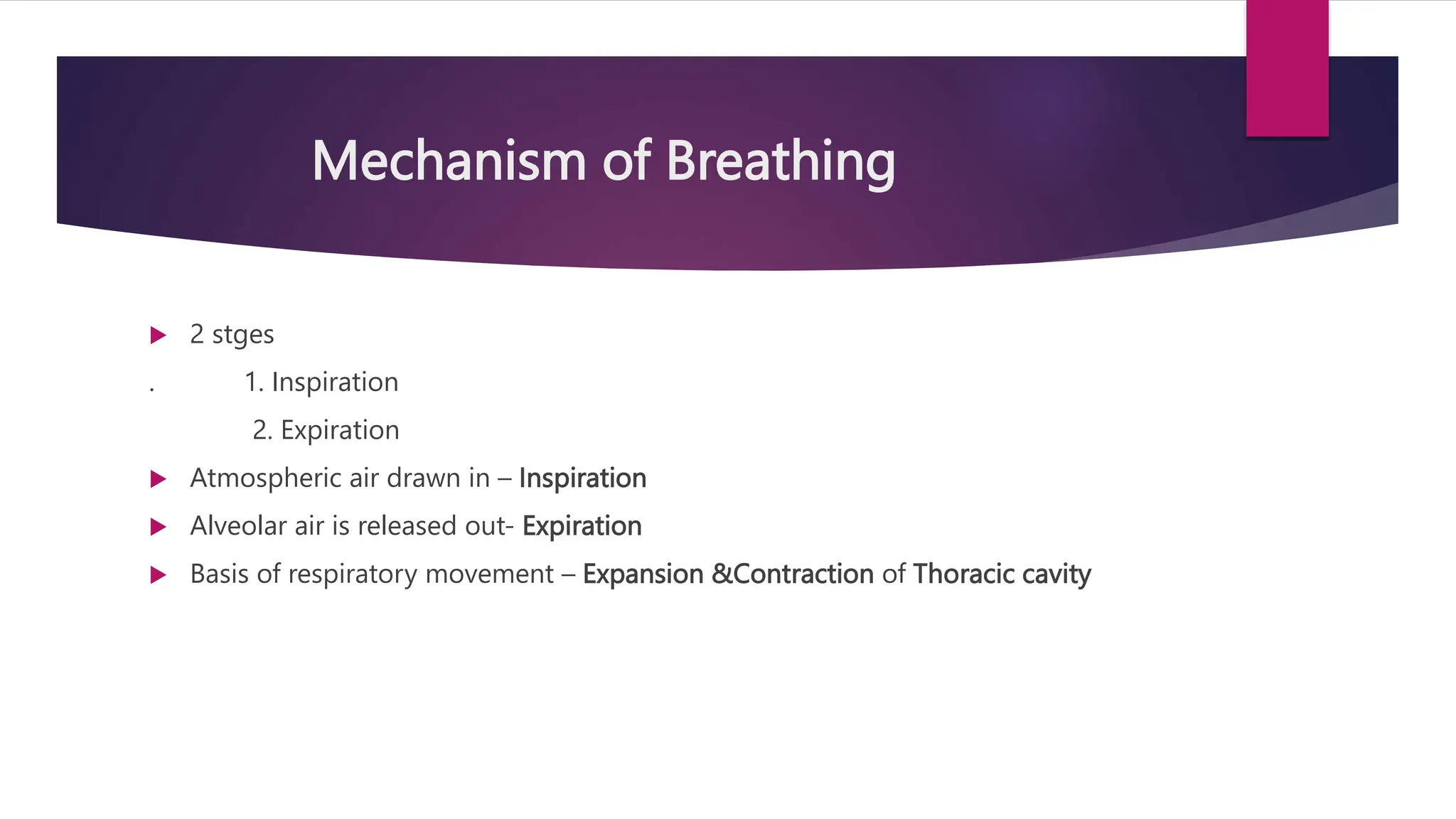 Mechanism of Breathing

2 stges

. 1. Inspiration

2. Expiration

Atmospheric air drawn in – Inspiration

Alveolar air is released out- Expiration

Basis of respiratory movement – Expansion &Contraction of Thoracic cavity